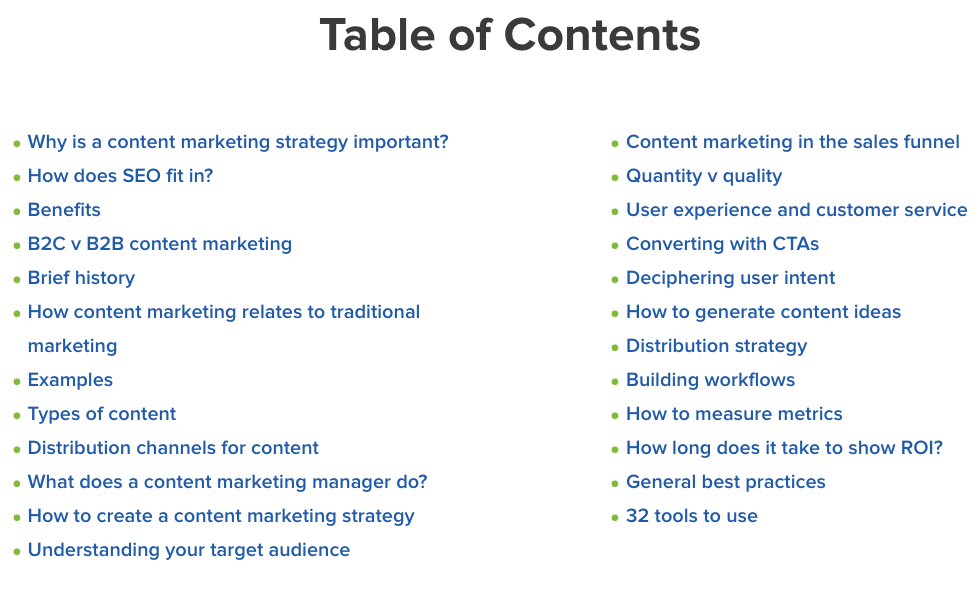 Table of Contents

- Why is a content marketing strategy important?
- How does SEO fit in?
- Benefits
- B2C v B2B content marketing
- Brief history
- How content marketing relates to traditional marketing
- Examples
- Types of content
- Distribution channels for content
- What does a content marketing manager do?
- How to create a content marketing strategy
- Understanding your target audience

- Content marketing in the sales funnel
- Quantity v quality
- User experience and customer service
- Converting with CTAs
- Deciphering user intent
- How to generate content ideas
- Distribution strategy
- Building workflows
- How to measure metrics
- How long does it take to show ROI?
- General best practices
- 32 tools to use